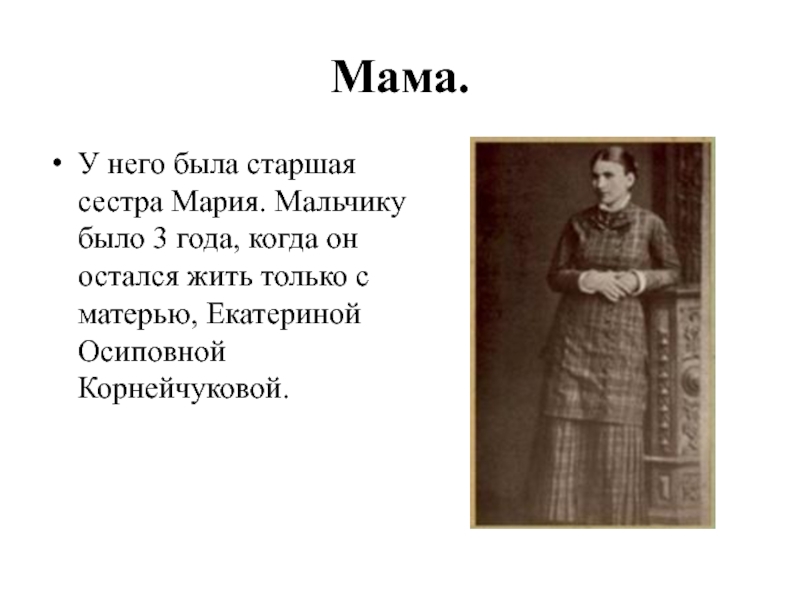 Мама.

• У него была старшая сестра Мария. Мальчику было 3 года, когда он остался жить только с матерью, Екатериной Осиповной Корнейчуковой.